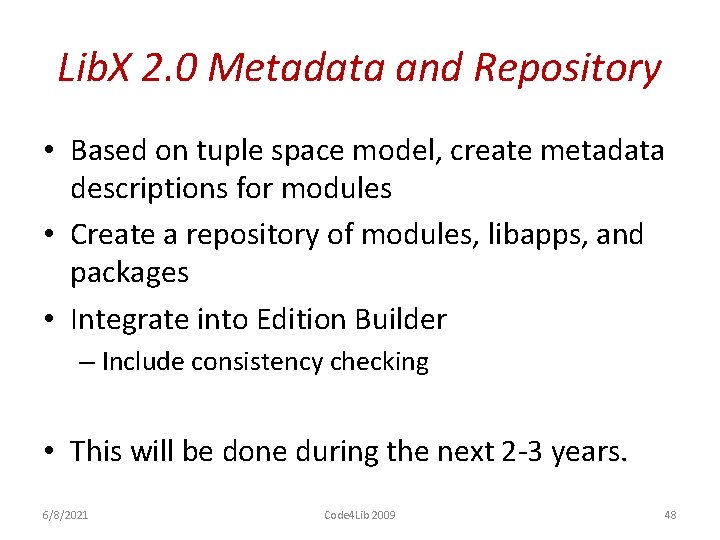 LibX 2.0 Metadata and Repository

• Based on tuple space model, create metadata descriptions for modules

• Create a repository of modules, libapps, and packages

• Integrate into Edition Builder
– Include consistency checking

• This will be done during the next 2-3 years.

6/8/2021 Code4Lib 2009 48